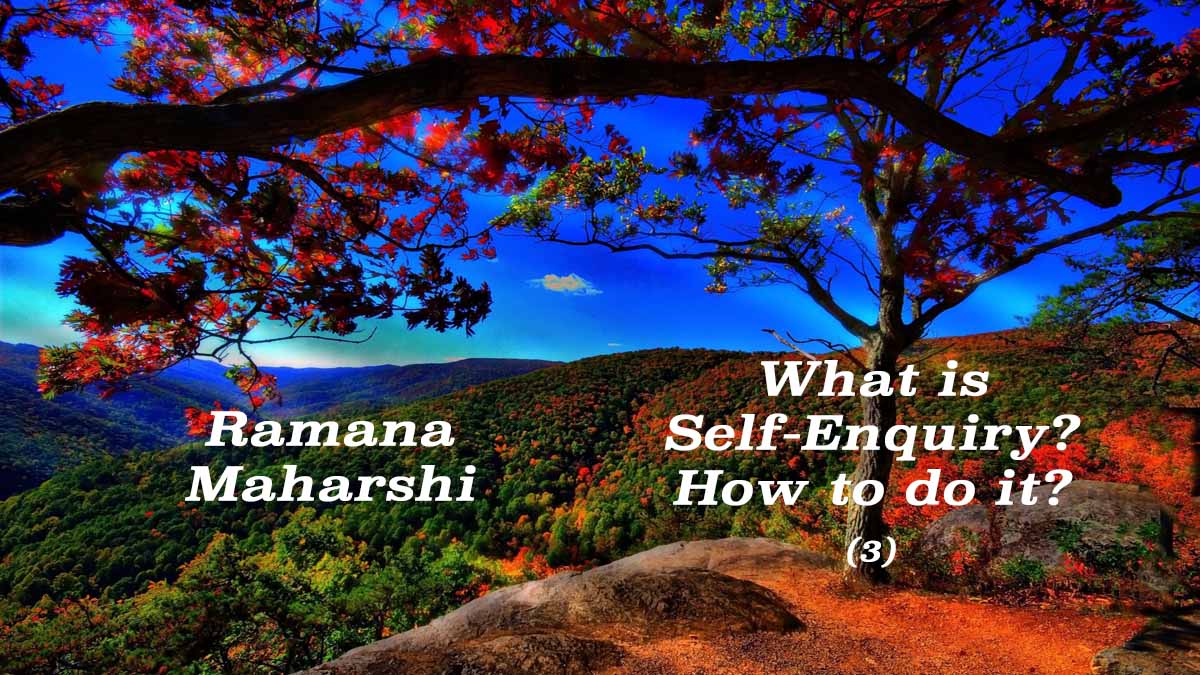 Ramana Maharshi

What is Self-Enquiry? How to do it?

(3)